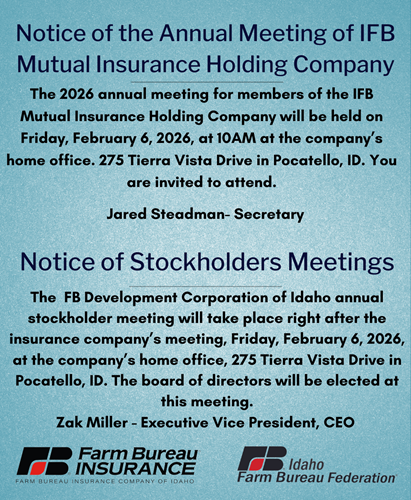 Notice of the Annual Meeting of IFB Mutual Insurance Holding Company

The 2026 annual meeting for members of the IFB Mutual Insurance Holding Company will be held on Friday, February 6, 2026, at 10AM at the company's home office. 275 Tierra Vista Drive in Pocatello, ID. You are invited to attend.

Jared Steadman- Secretary

Notice of Stockholders Meetings

The FB Development Corporation of Idaho annual stockholder meeting will take place right after the insurance company's meeting, Friday, February 6, 2026, at the company's home office, 275 Tierra Vista Drive in Pocatello, ID. The board of directors will be elected at this meeting.

Zak Miller - Executive Vice President, CEO

FB Farm Bureau INSURANCE
FARM BUREAU INSURANCE COMPANY OF IDAHO

FB Idaho Farm Bureau Federation